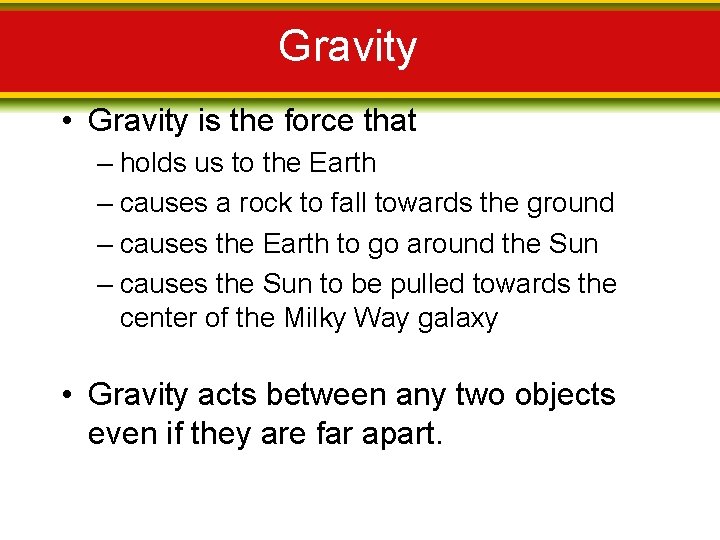 Gravity

• Gravity is the force that
– holds us to the Earth
– causes a rock to fall towards the ground
– causes the Earth to go around the Sun
– causes the Sun to be pulled towards the center of the Milky Way galaxy

• Gravity acts between any two objects even if they are far apart.